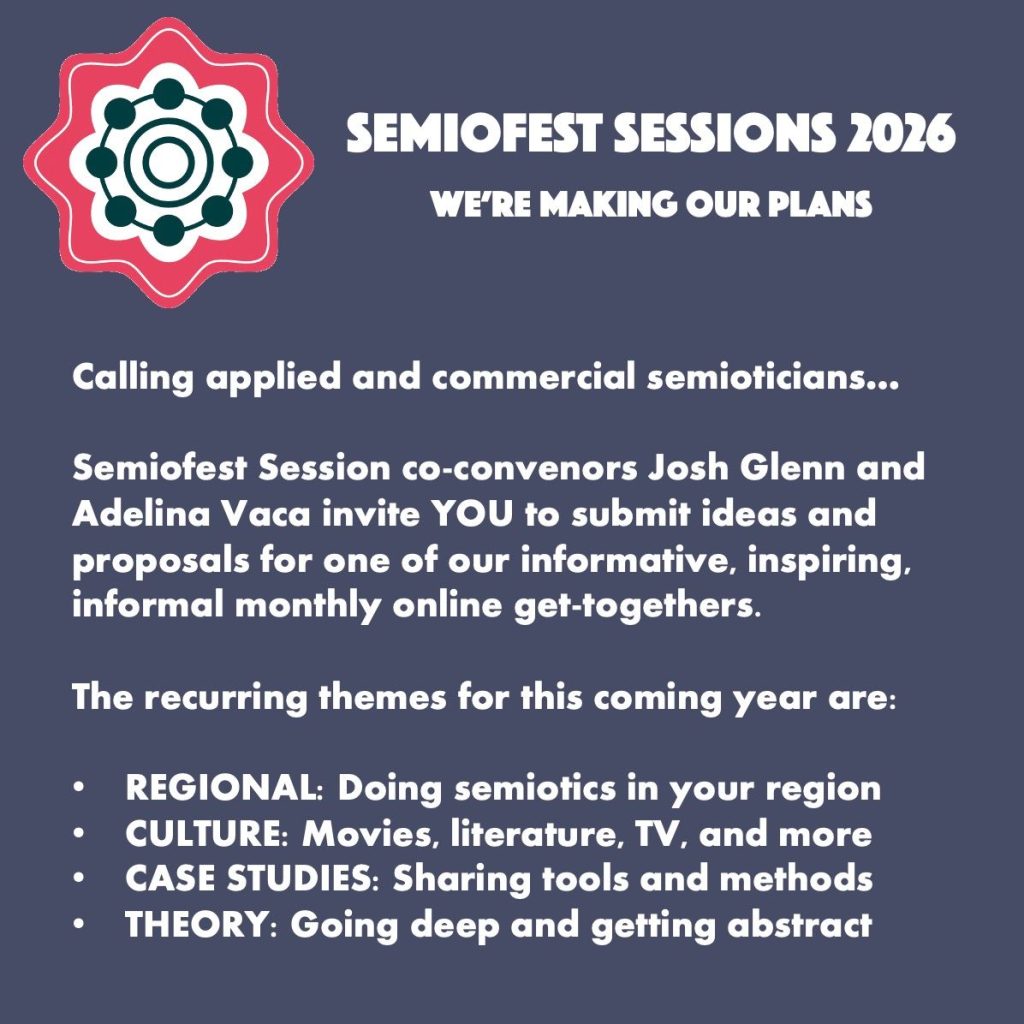 SEMIOFEST SESSIONS 2026
WE'RE MAKING OUR PLANS

Calling applied and commercial semioticians...

Semiofest Session co-convenors Josh Glenn and Adelina Vaca invite YOU to submit ideas and proposals for one of our informative, inspiring, informal monthly online get-togethers.

The recurring themes for this coming year are:

• REGIONAL: Doing semiotics in your region
• CULTURE: Movies, literature, TV, and more
• CASE STUDIES: Sharing tools and methods
• THEORY: Going deep and getting abstract